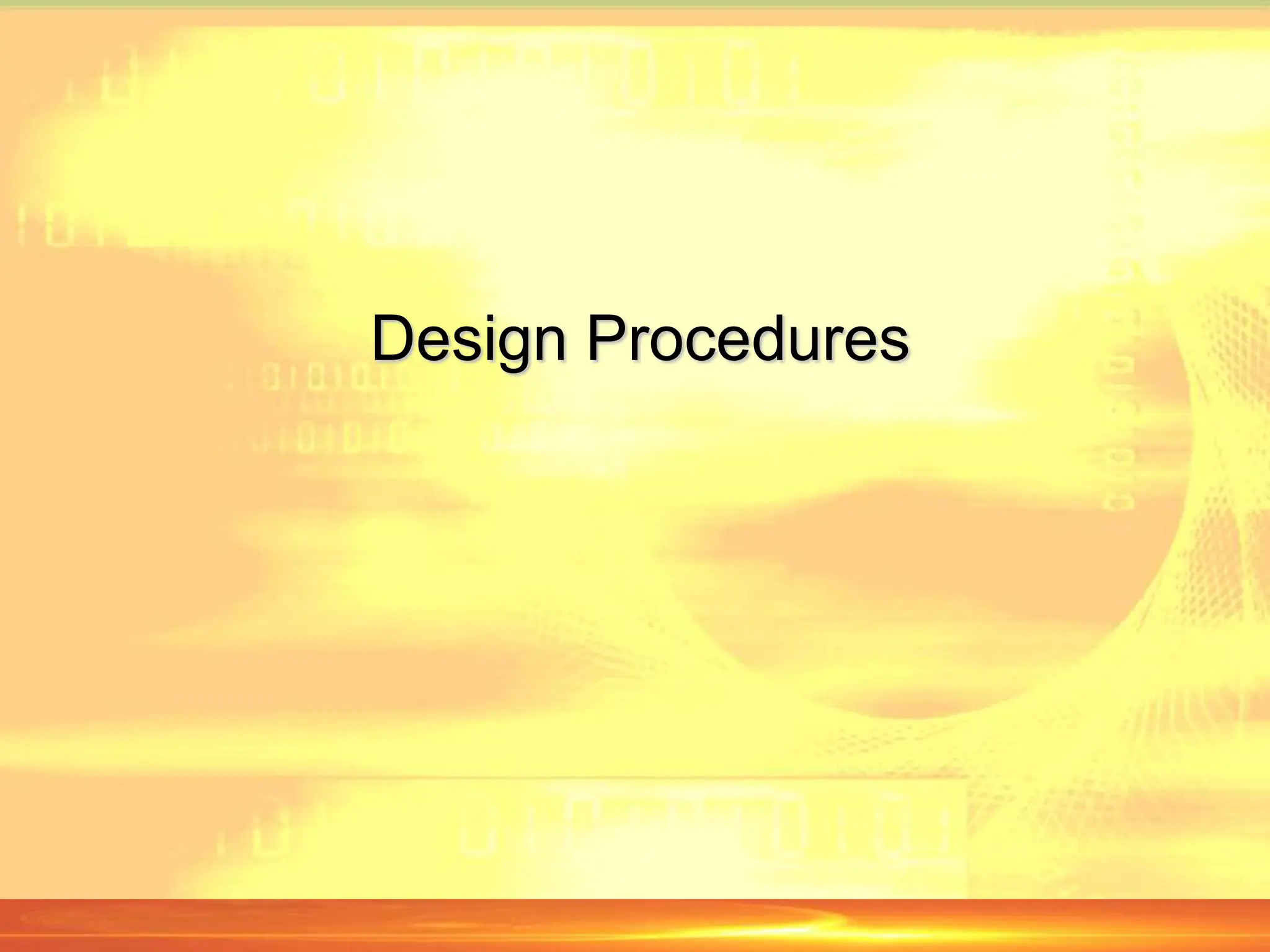 Design Procedures